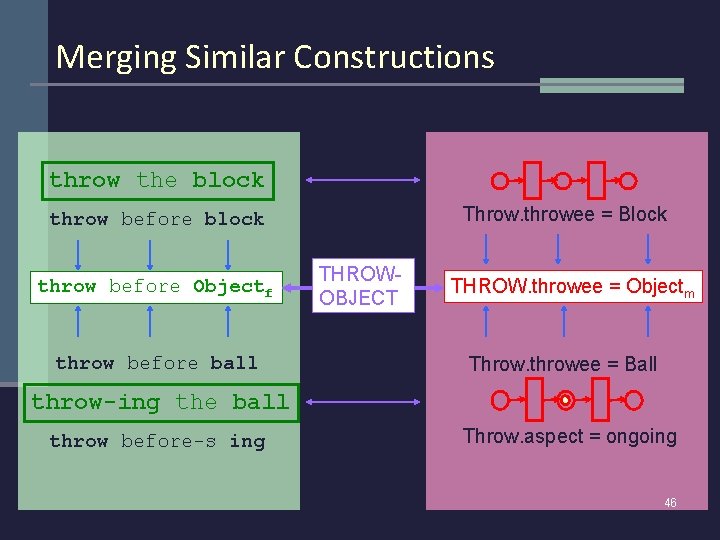 Merging Similar Constructions

throw the block

throw before block

throw before Object$_f$

throw before ball

throw-ing the ball

throw before-s ing

THROW-OBJECT

Throw.throwee = Block

THROW.throwee = Object$_m$

Throw.throwee = Ball

Throw.aspect = ongoing

46